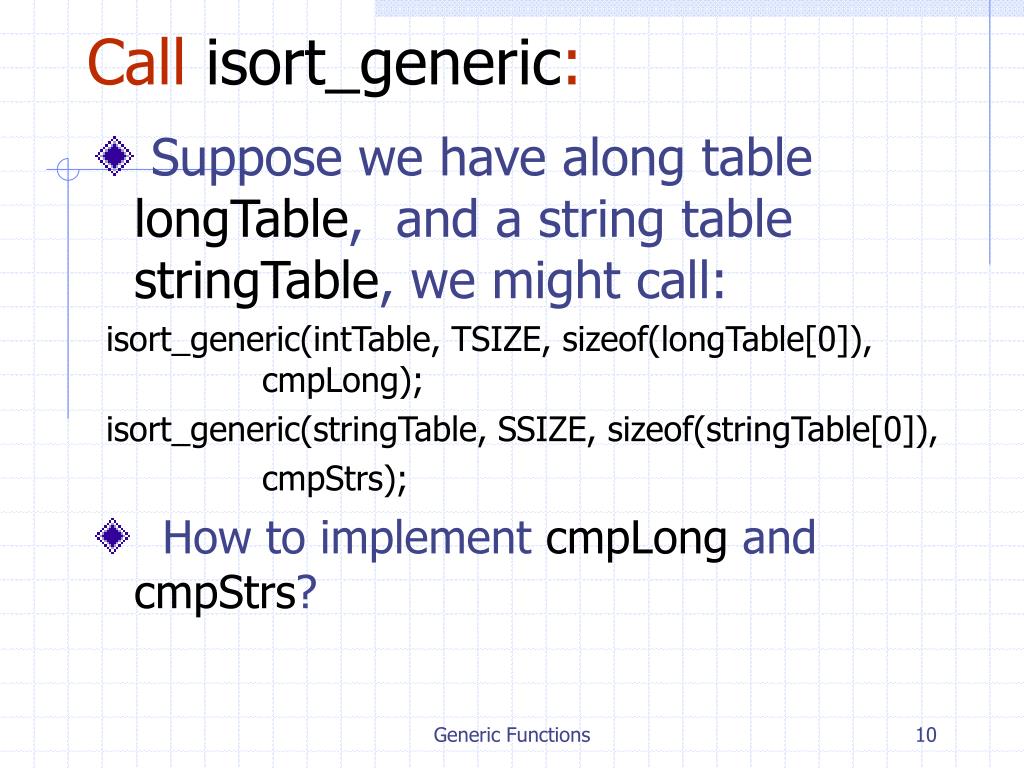 Call isort_generic:

Suppose we have along table longTable, and a string table stringTable, we might call:

isort_generic(intTable, TSIZE, sizeof(longTable[0]), cmpLong);

isort_generic(stringTable, SSIZE, sizeof(stringTable[0]), cmpStrs);

How to implement cmpLong and cmpStrs?

Generic Functions

10